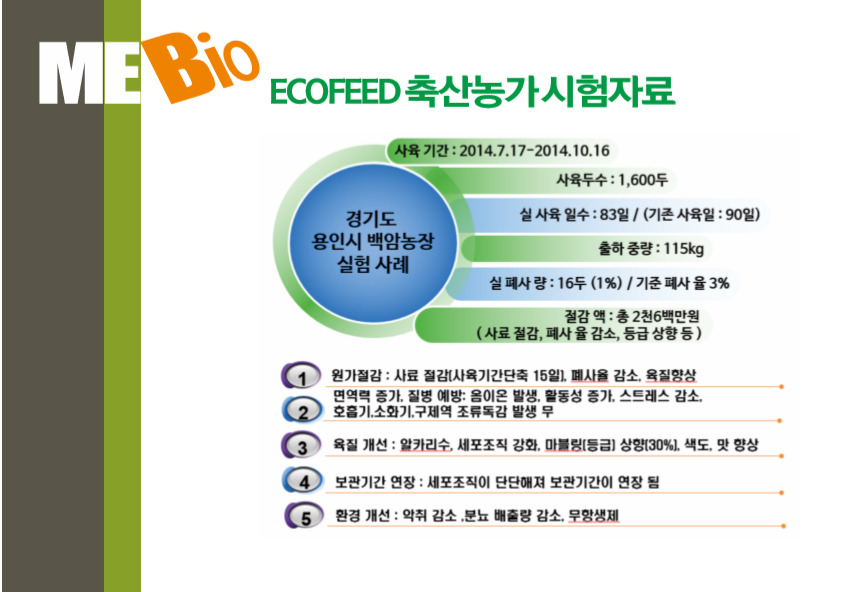 MEBio

ECOFEED 축산농가시험자료

경기도 용인시 백암농장 실험 사례

사육 기간 : 2014.7.17-2014.10.16

사육두수 : 1,600두

실 사육 일수 : 83일 / (기존 사육일 : 90일)

출하 중량 : 115kg

실 폐사 량 : 16두 (1%) / 기준 폐사 율 3%

절감 액 : 총 2천6백만원
( 사료 절감, 폐사 율 감소, 등급 상향 등 )

1 원가절감 : 사료 절감(사육기간단축 15일), 폐사율 감소, 육질향상

2 면역력 증가, 질병 예방: 음이온 발생, 활동성 증가, 스트레스 감소, 호흡기,소화기,구제역 조류독감 발생 무

3 육질 개선 : 알카리수, 세포조직 강화, 마블링(등급) 상향(30%), 색도, 맛 향상

4 보관기간 연장 : 세포조직이 단단해져 보관기간이 연장 됨

5 환경 개선 : 악취 감소 ,분뇨 배출량 감소, 무항생제